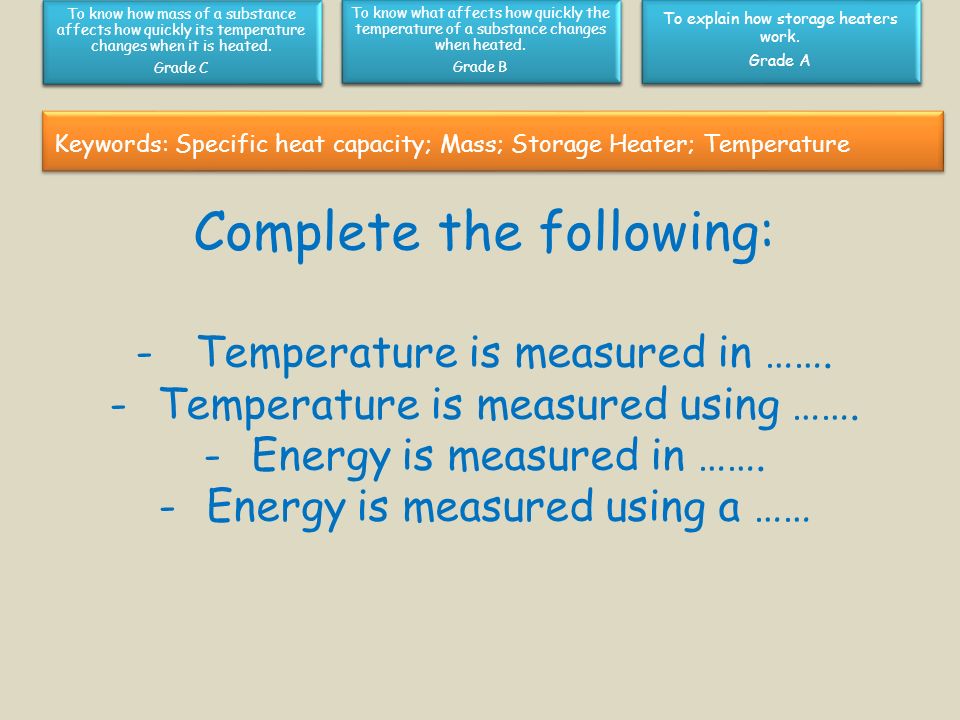 To know how mass of a substance affects how quickly its temperature changes when it is heated.
Grade C

To know what affects how quickly the temperature of a substance changes when heated.
Grade B

To explain how storage heaters work.
Grade A

Keywords: Specific heat capacity; Mass; Storage Heater; Temperature

Complete the following:

- Temperature is measured in …….
- Temperature is measured using …….
- Energy is measured in …….
- Energy is measured using a ……